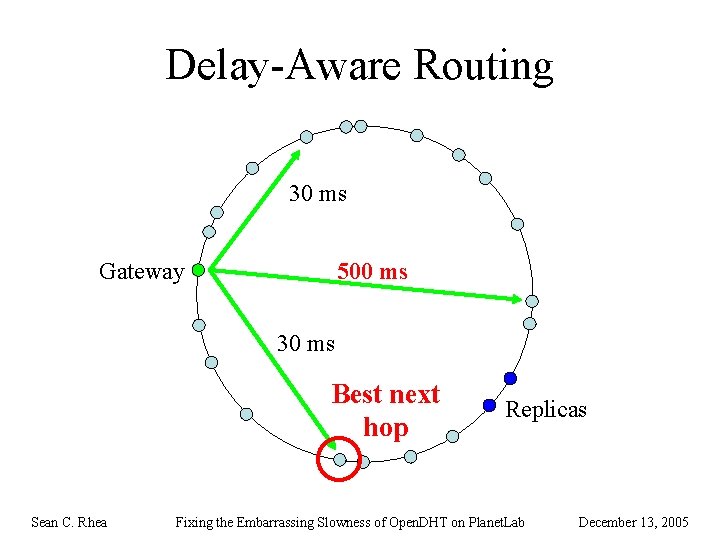 Delay-Aware Routing

30 ms

Gateway

500 ms

30 ms

Best next hop

Replicas

Sean C. Rhea Fixing the Embarrassing Slowness of OpenDHT on PlanetLab December 13, 2005